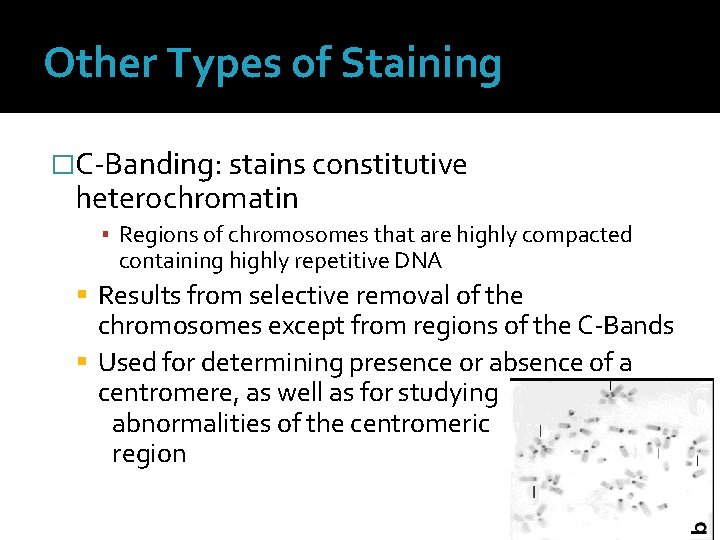 Other Types of Staining

□C-Banding: stains constitutive heterochromatin

▪ Regions of chromosomes that are highly compacted containing highly repetitive DNA

▪ Results from selective removal of the chromosomes except from regions of the C-Bands

▪ Used for determining presence or absence of a centromere, as well as for studying abnormalities of the centromeric region

b